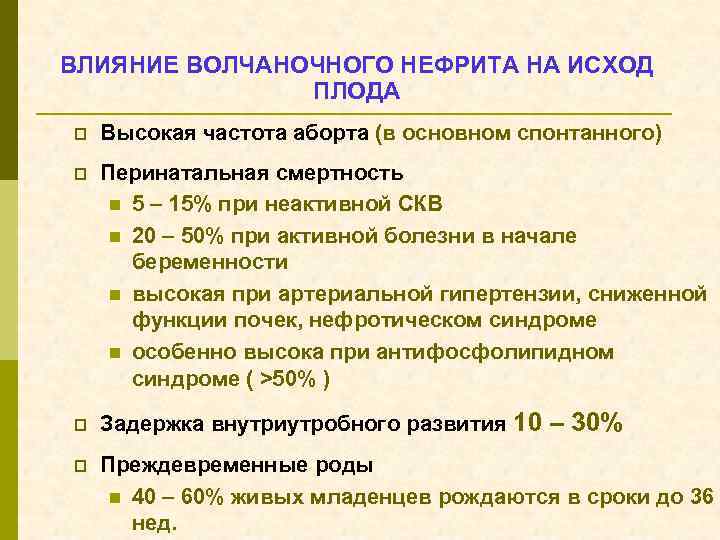 ВЛИЯНИЕ ВОЛЧАНОЧНОГО НЕФРИТА НА ИСХОД ПЛОДА

Высокая частота аборта (в основном спонтанного)

Перинатальная смертность

5 – 15% при неактивной СКВ

20 – 50% при активной болезни в начале беременности

высокая при артериальной гипертензии, сниженной функции почек, нефротическом синдроме

особенно высока при антифосфолипидном синдроме ( >50% )

Задержка внутриутробного развития 10 – 30%

Преждевременные роды

40 – 60% живых младенцев рождаются в сроки до 36 нед.